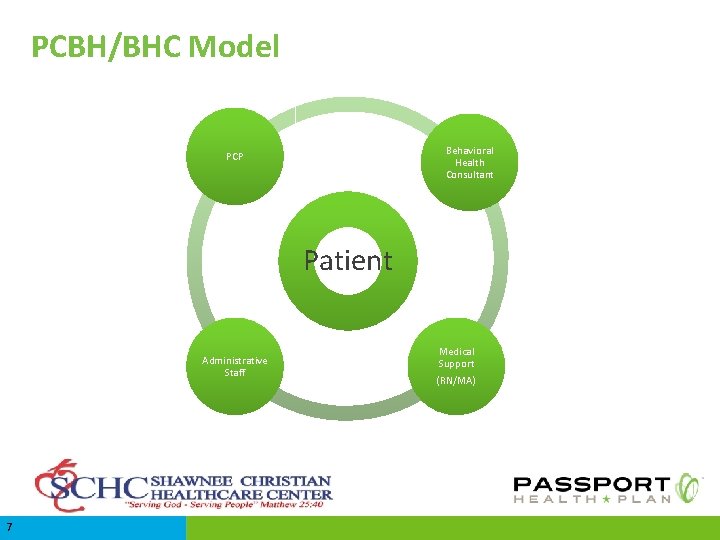 PCBH/BHC Model

PCP

Behavioral Health Consultant

Patient

Administrative Staff

Medical Support (RN/MA)

SCHC SHAWNEE CHRISTIAN HEALTHCARE CENTER
"Serving God - Serving People" Matthew 25:40

PASSPORT HEALTH ★ PLAN

7